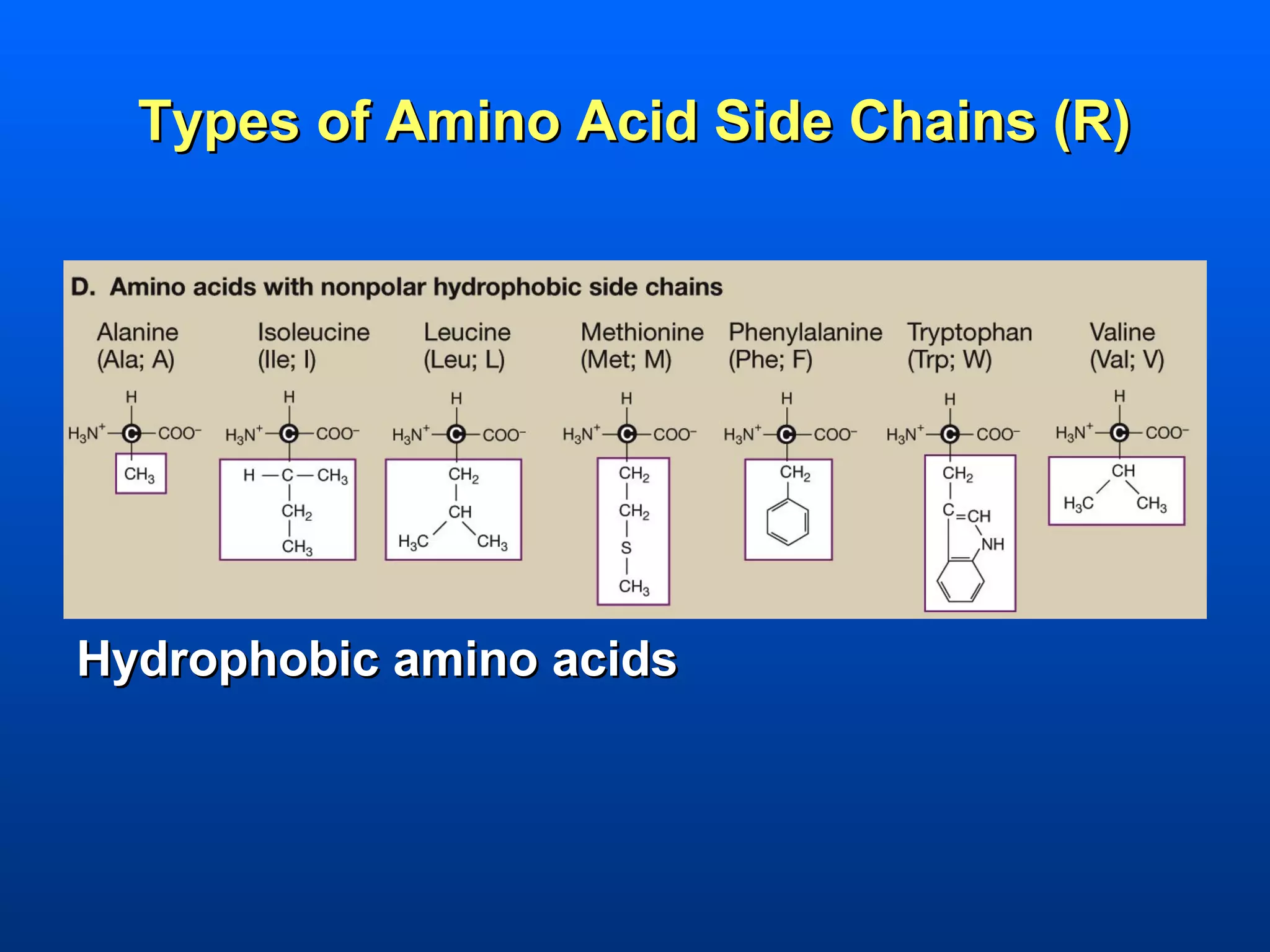 Types of Amino Acid Side Chains (R)

D. Amino acids with nonpolar hydrophobic side chains

Alanine (Ala; A)

H
$H_3N^+$ — C — $COO^-$
$CH_3$

Isoleucine (Ile; I)

H
$H_3N^+$ — C — $COO^-$
H — C — $CH_3$
$CH_2$
$CH_3$

Leucine (Leu; L)

H
$H_3N^+$ — C — $COO^-$
$CH_2$
CH
$H_3C$ $CH_3$

Methionine (Met; M)

H
$H_3N^+$ — C — $COO^-$
$CH_2$
$CH_2$
S
$CH_3$

Phenylalanine (Phe; F)

H
$H_3N^+$ — C — $COO^-$
$CH_2$

Tryptophan (Trp; W)

H
$H_3N^+$ — C — $COO^-$
$CH_2$
C=CH
NH

Valine (Val; V)

H
$H_3N^+$ — C — $COO^-$
CH
$H_3C$ $CH_3$

Hydrophobic amino acids